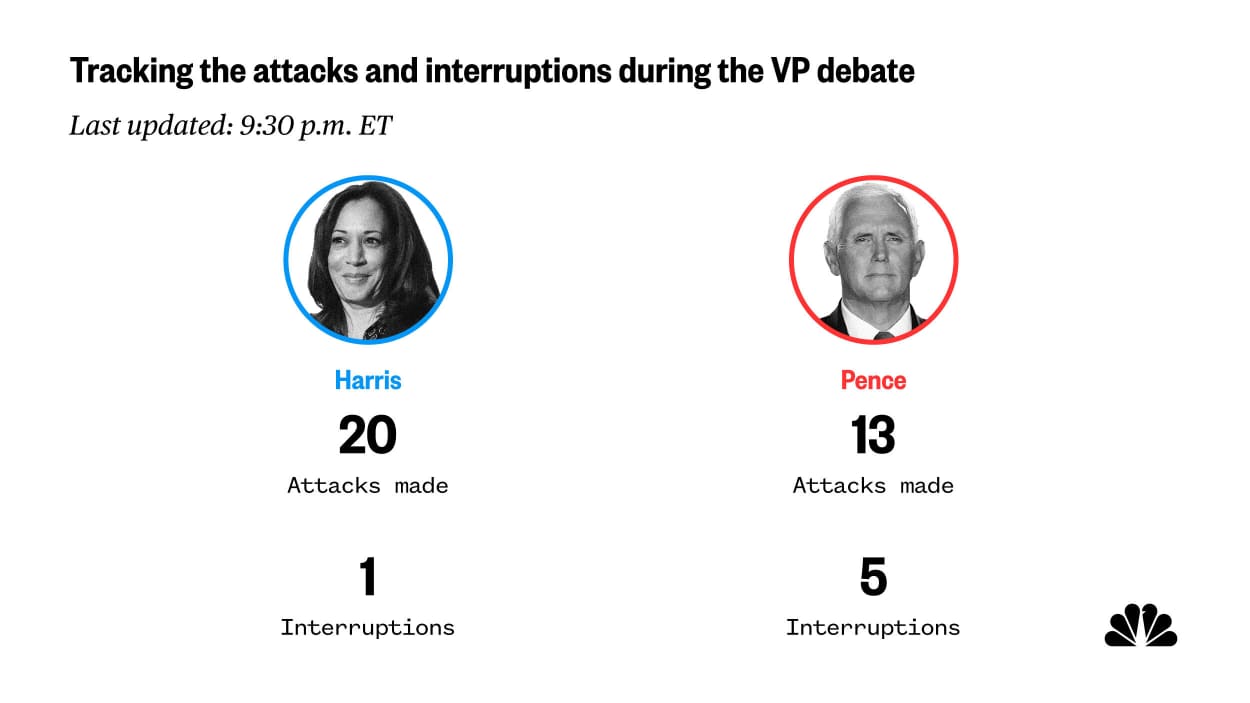 Tracking the attacks and interruptions during the VP debate

Last updated: 9:30 p.m. ET

Harris
20
Attacks made

1
Interruptions

Pence
13
Attacks made

5
Interruptions